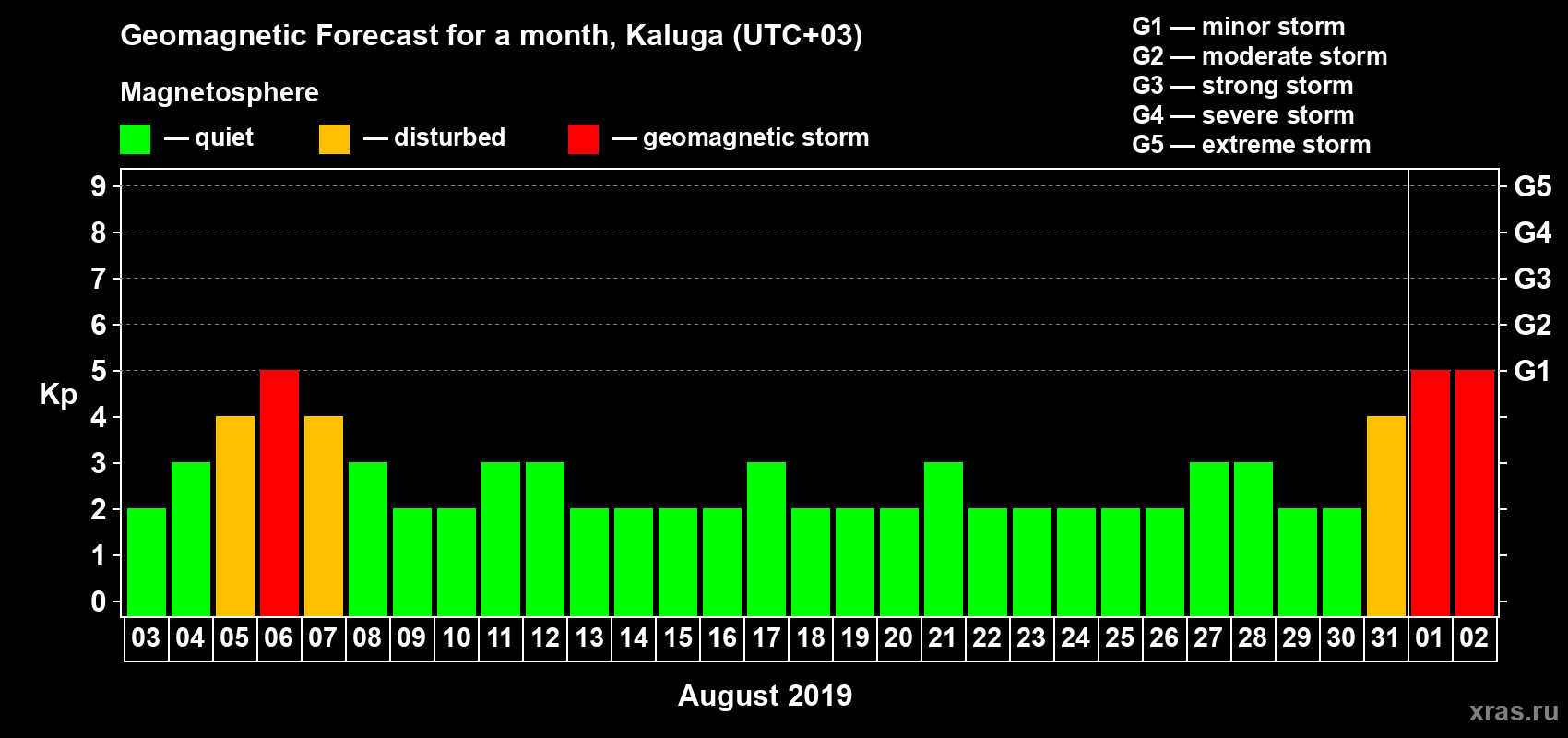 Geomagnetic Forecast for a month, Kaluga (UTC+03)

Magnetosphere

— quiet — disturbed — geomagnetic storm

G1 — minor storm
G2 — moderate storm
G3 — strong storm
G4 — severe storm
G5 — extreme storm

Kp

9 8 7 6 5 4 3 2 1 0

G5 G4 G3 G2 G1

03 04 05 06 07 08 09 10 11 12 13 14 15 16 17 18 19 20 21 22 23 24 25 26 27 28 29 30 31 01 02

August 2019

xras.ru